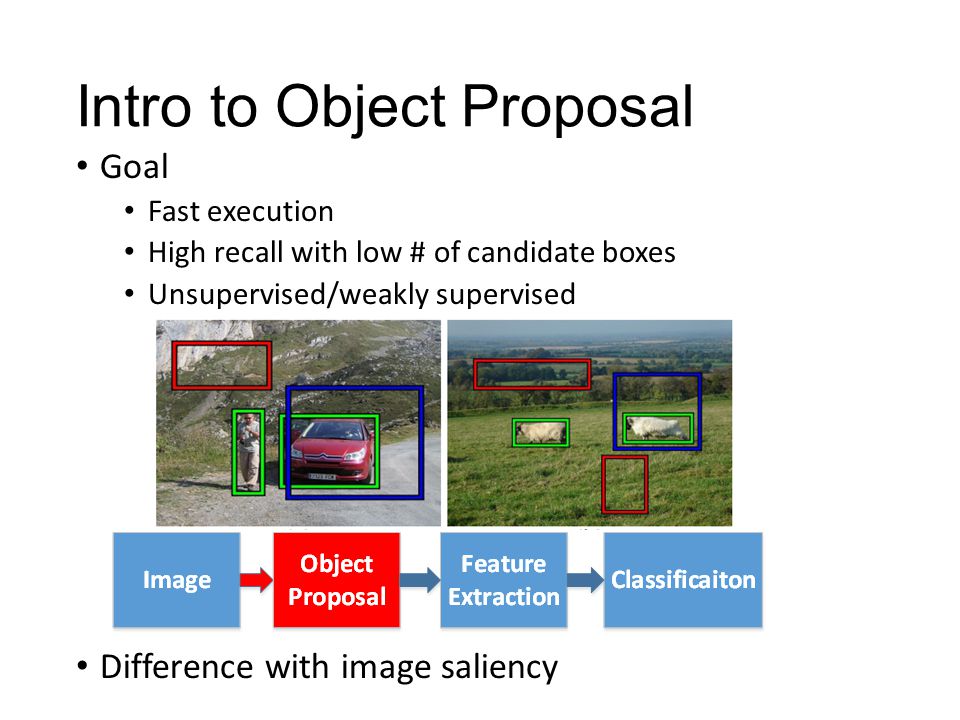 Intro to Object Proposal

• Goal
  • Fast execution
  • High recall with low # of candidate boxes
  • Unsupervised/weakly supervised

Image
Object Proposal
Feature Extraction
Classificaiton

• Difference with image saliency